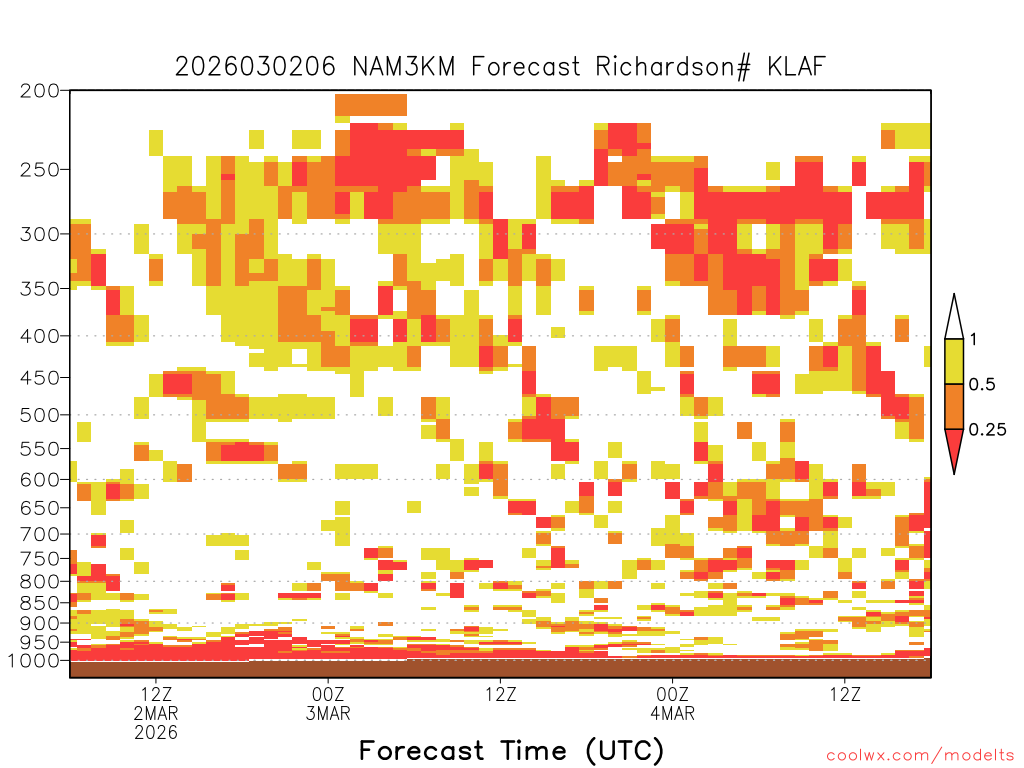 2026030206 NAM3KM Forecast Richardson# KLAF

200
250
300
350
400
450
500
550
600
650
700
750
800
850
900
950
1000

1
0.5
0.25

12Z
2MAR
2026
00Z
3MAR
12Z
00Z
4MAR
12Z

Forecast Time (UTC)

coolwx.com/modelts